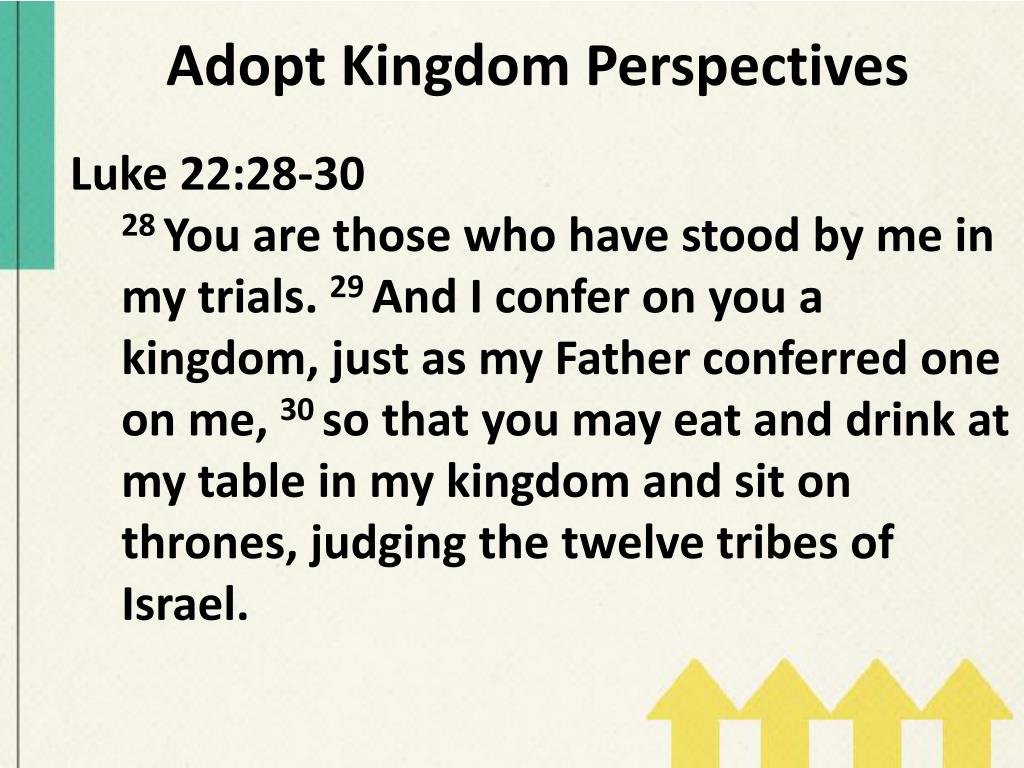 Adopt Kingdom Perspectives

Luke 22:28-30

$^{28}$ You are those who have stood by me in my trials. $^{29}$ And I confer on you a kingdom, just as my Father conferred one on me, $^{30}$ so that you may eat and drink at my table in my kingdom and sit on thrones, judging the twelve tribes of Israel.